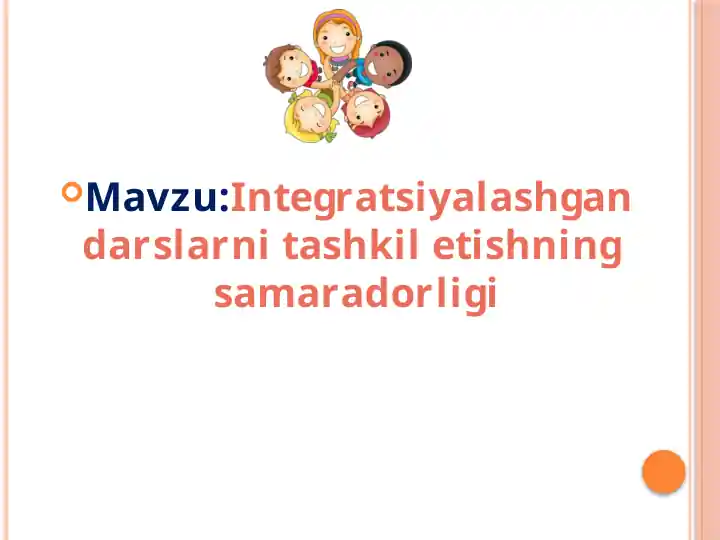 Mavzu:Integratsiyalashgan darslarni tashkil etishning samaradorligi